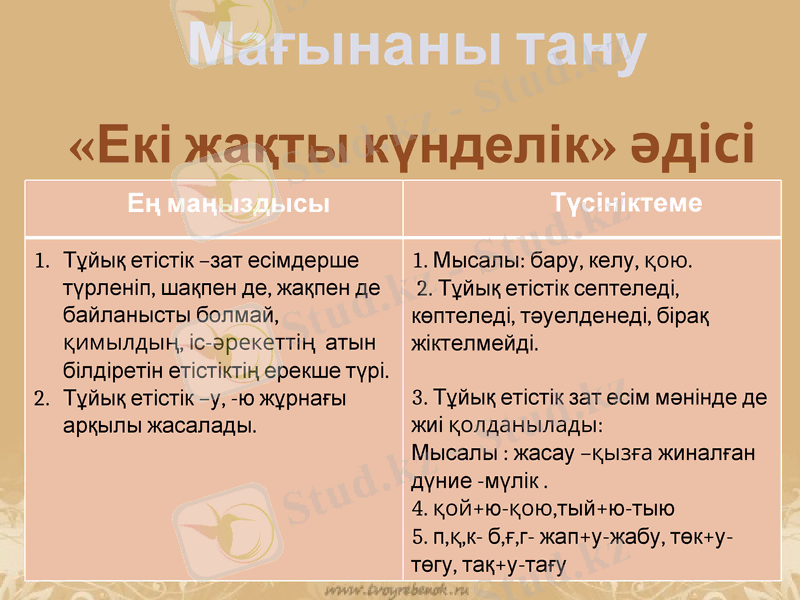 Мағынаны тану

«Екі жақты күнделік» әдісі

| Ең маңыздысы | Түсініктеме |
|---|---|
| 1. Тұйық етістік –зат есімдерше түрленіп, шақпен де, жақпен де байланысты болмай, қимылдың, іс-әрекеттің атын білдіретін етістіктің ерекше түрі. 2. Тұйық етістік –у, -ю жұрнағы арқылы жасалады. | 1. Мысалы: бару, келу, қою. 2. Тұйық етістік септеледі, көптеледі, тәуелденеді, бірақ жіктелмейді. 3. Тұйық етістік зат есім мәнінде де жиі қолданылады: Мысалы : жасау –қызға жиналған дүние -мүлік . 4. қой+ю-қою,тый+ю-тыю 5. п,қ,к- б,ғ,г- жап+у-жабу, төк+у-төгу, тақ+у-тағу |

Stud.kz

www.tvoyrebenok.ru